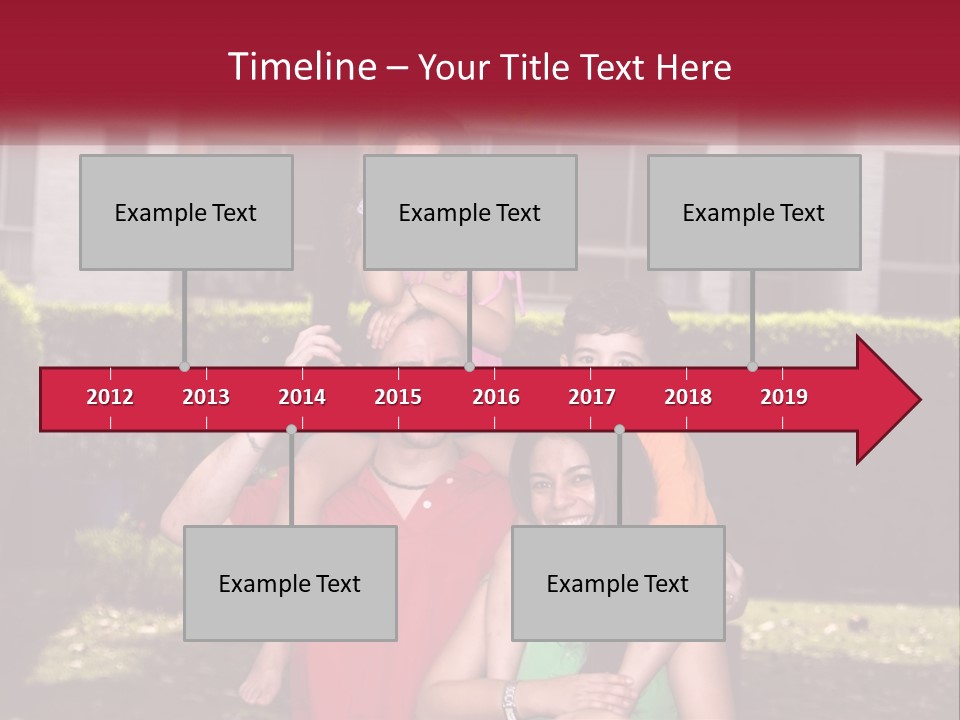 Timeline – Your Title Text Here

Example Text

Example Text

Example Text

2012 2013 2014 2015 2016 2017 2018 2019

Example Text

Example Text